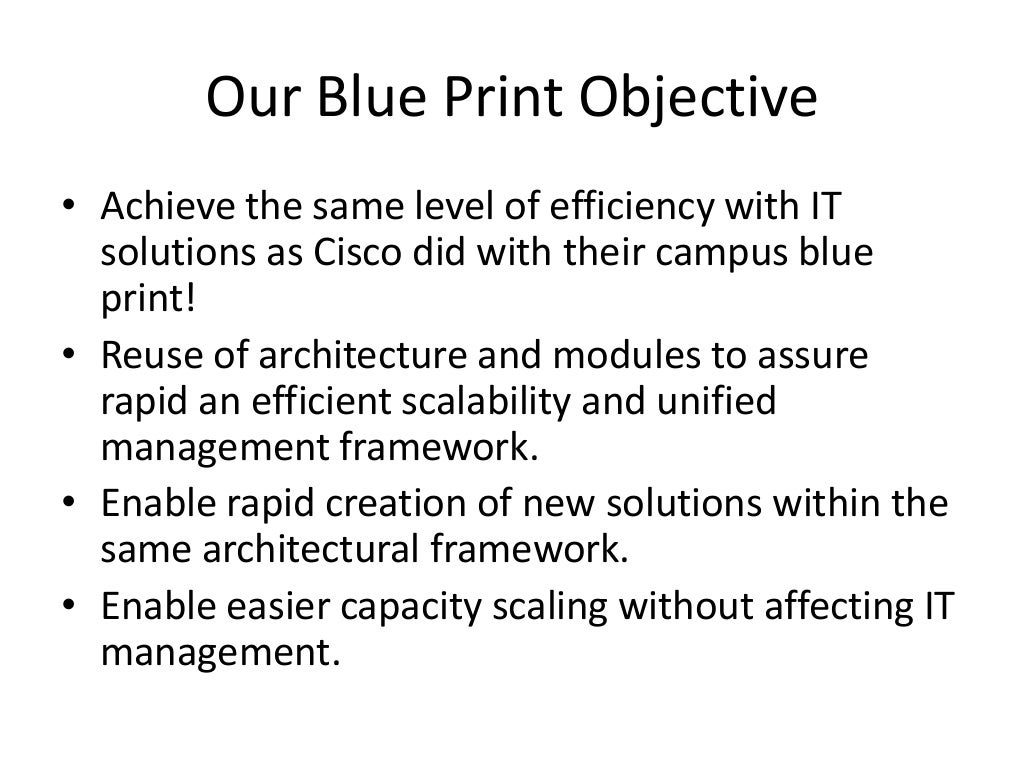 Our Blue Print Objective

• Achieve the same level of efficiency with IT solutions as Cisco did with their campus blue print!
• Reuse of architecture and modules to assure rapid an efficient scalability and unified management framework.
• Enable rapid creation of new solutions within the same architectural framework.
• Enable easier capacity scaling without affecting IT management.